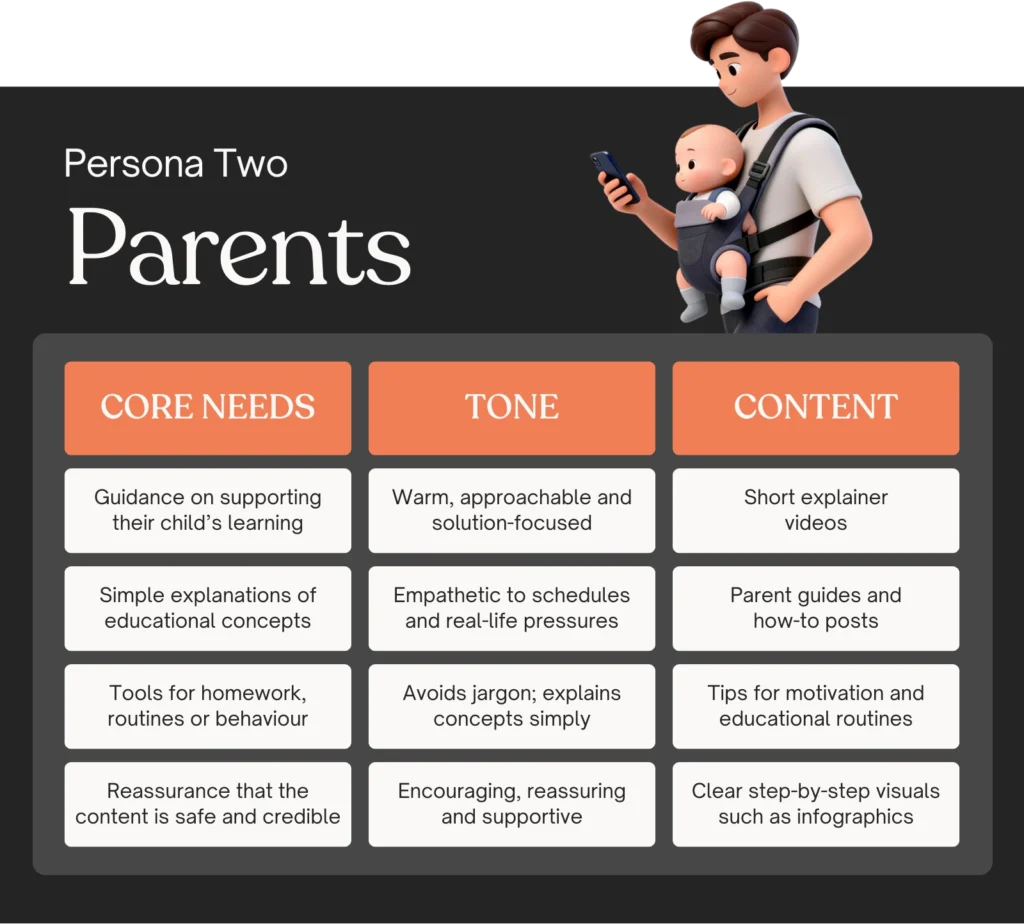 Persona Two

Parents

| CORE NEEDS | TONE | CONTENT |
|---|---|---|
| Guidance on supporting their child's learning | Warm, approachable and solution-focused | Short explainer videos |
| Simple explanations of educational concepts | Empathetic to schedules and real-life pressures | Parent guides and how-to posts |
| Tools for homework, routines or behaviour | Avoids jargon; explains concepts simply | Tips for motivation and educational routines |
| Reassurance that the content is safe and credible | Encouraging, reassuring and supportive | Clear step-by-step visuals such as infographics |